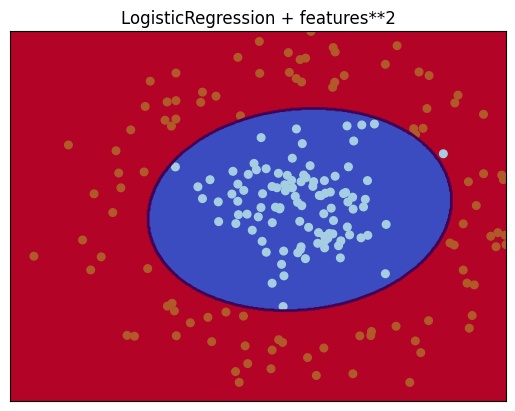 LogisticRegression + features**2